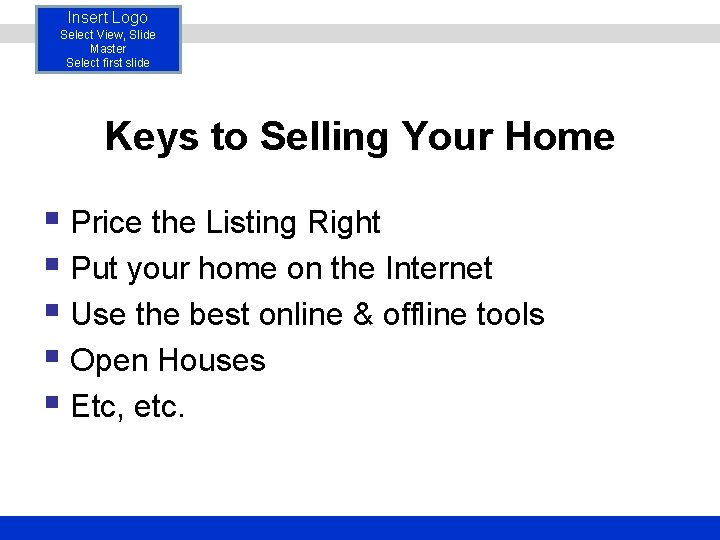 Insert Logo
Select View, Slide Master
Select first slide

Keys to Selling Your Home

- Price the Listing Right
- Put your home on the Internet
- Use the best online & offline tools
- Open Houses
- Etc, etc.